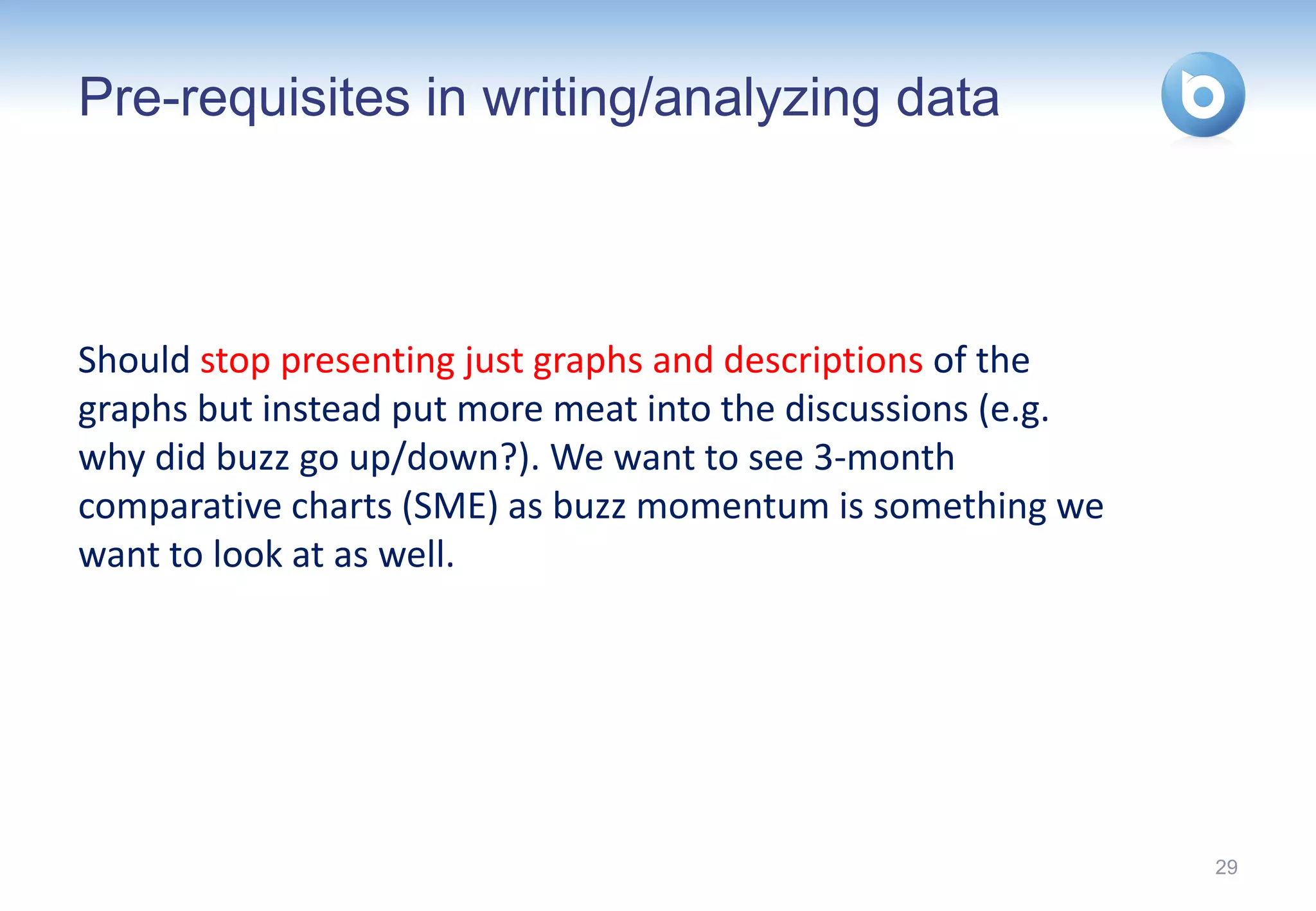 Pre-requisites in writing/analyzing data

Should stop presenting just graphs and descriptions of the graphs but instead put more meat into the discussions (e.g. why did buzz go up/down?). We want to see 3-month comparative charts (SME) as buzz momentum is something we want to look at as well.

29